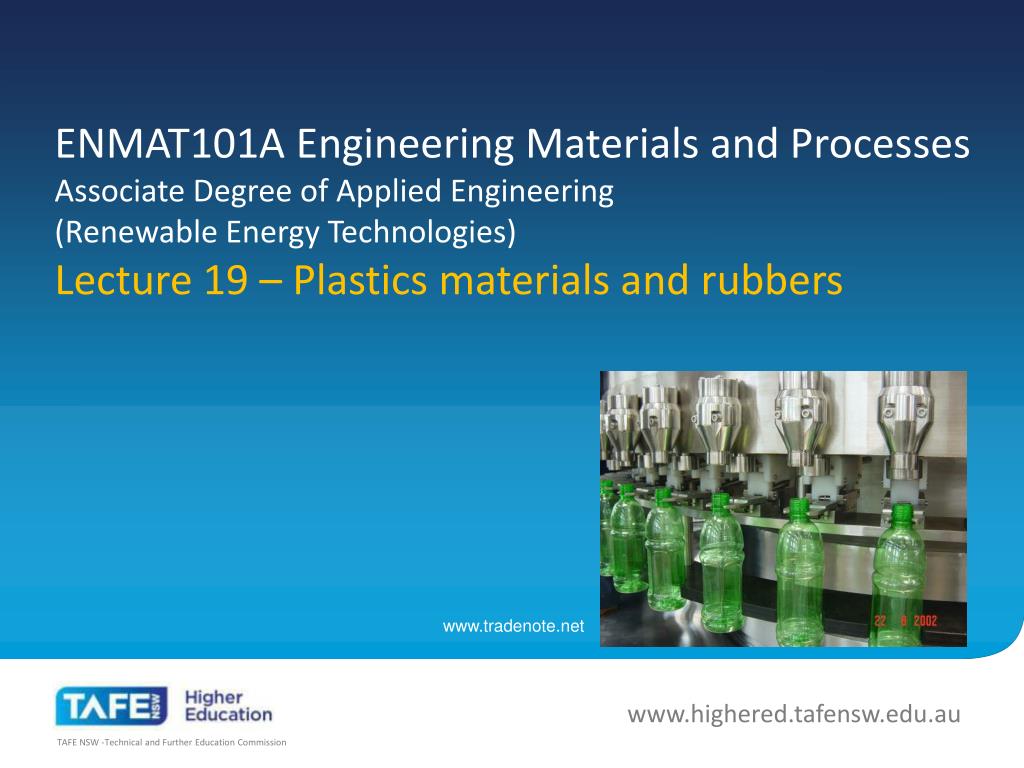 ENMAT101A Engineering Materials and Processes
Associate Degree of Applied Engineering
(Renewable Energy Technologies)
Lecture 19 – Plastics materials and rubbers

22 8 2002

www.tradenote.net

TAFE NSW Higher Education

TAFE NSW -Technical and Further Education Commission

www.highered.tafensw.edu.au